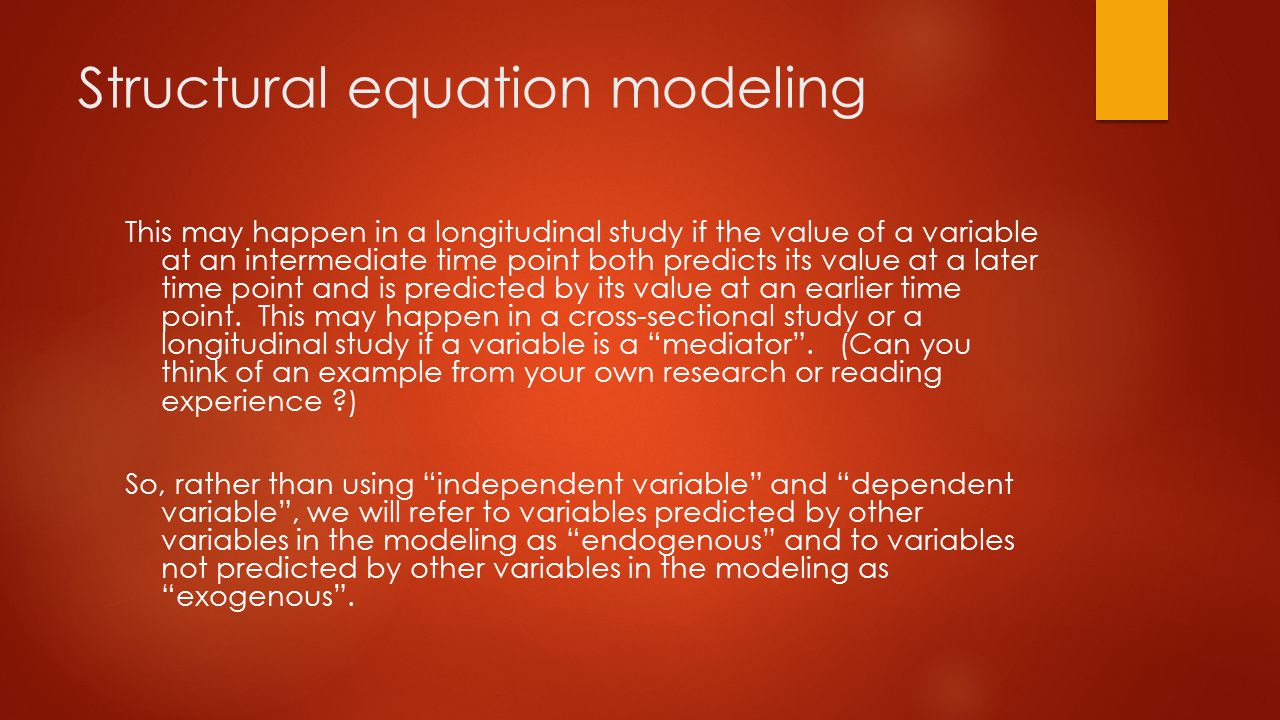 Structural equation modeling

This may happen in a longitudinal study if the value of a variable at an intermediate time point both predicts its value at a later time point and is predicted by its value at an earlier time point. This may happen in a cross-sectional study or a longitudinal study if a variable is a “mediator”. (Can you think of an example from your own research or reading experience ?)

So, rather than using “independent variable” and “dependent variable”, we will refer to variables predicted by other variables in the modeling as “endogenous” and to variables not predicted by other variables in the modeling as “exogenous”.